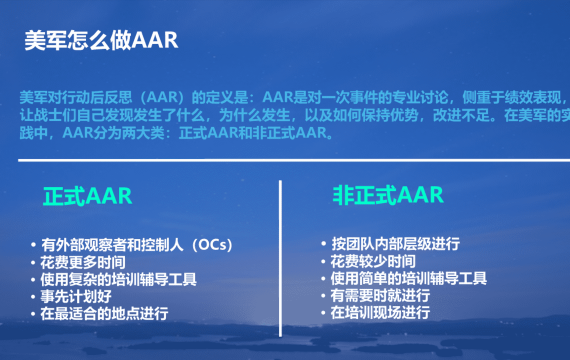 美军怎么做AAR

美军对行动后反思（AAR）的定义是：AAR是对一次事件的专业讨论，侧重于绩效表现，让战士们自己发现发生了什么，为什么发生，以及如何保持优势，改进不足。在美军的实践中，AAR分为两大类：正式AAR和非正式AAR。

正式AAR

• 有外部观察者和控制人（OCs）
• 花费更多时间
• 使用复杂的培训辅导工具
• 事先计划好
• 在最适合的地点进行

非正式AAR

• 按团队内部层级进行
• 花费较少时间
• 使用简单的培训辅导工具
• 有需要时就进行
• 在培训现场进行